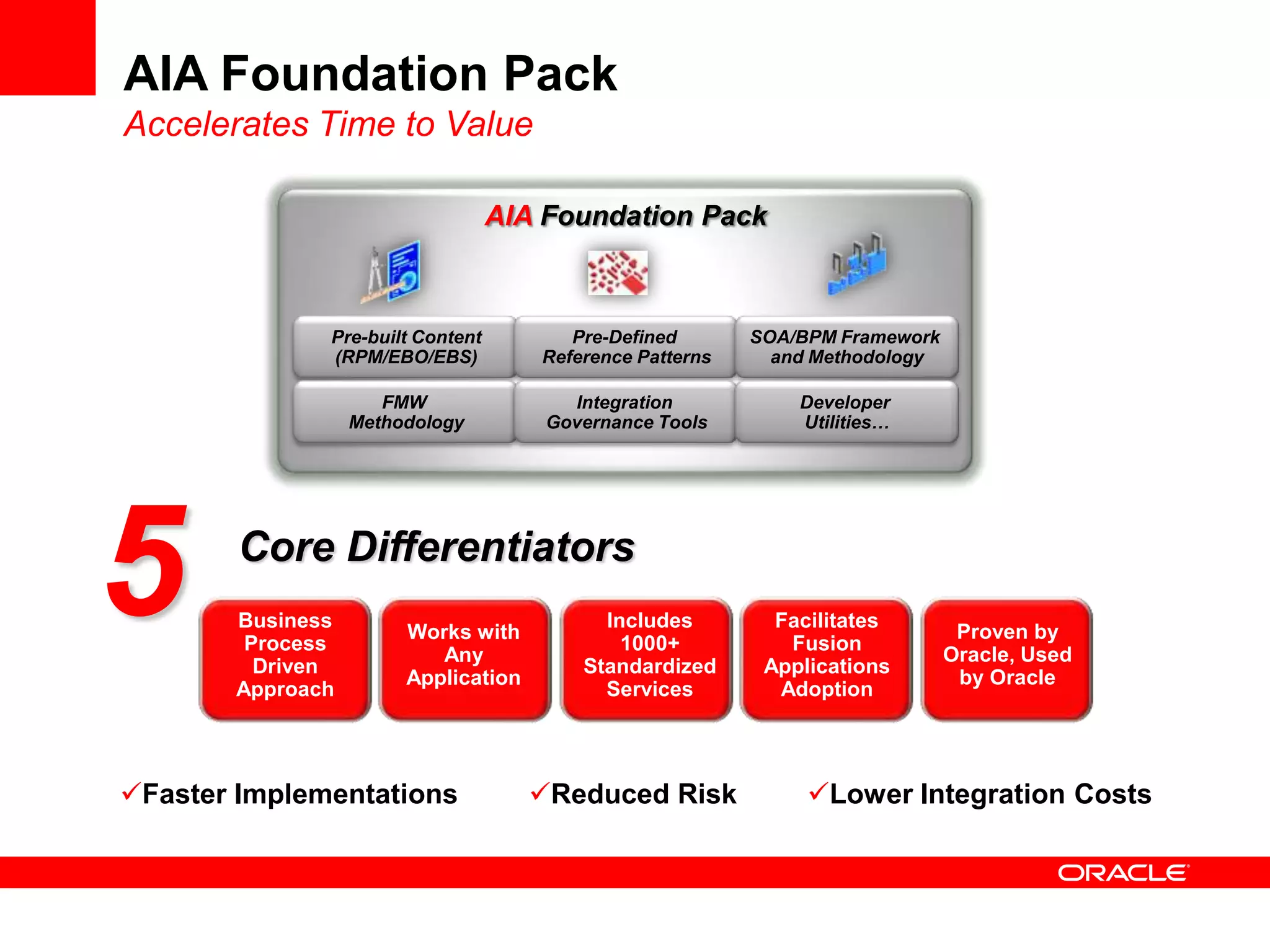 AIA Foundation Pack
Accelerates Time to Value

AIA Foundation Pack

Pre-built Content (RPM/EBO/EBS)

Pre-Defined Reference Patterns

SOA/BPM Framework and Methodology

FMW Methodology

Integration Governance Tools

Developer Utilities…

5 Core Differentiators

Business Process Driven Approach

Works with Any Application

Includes 1000+ Standardized Services

Facilitates Fusion Applications Adoption

Proven by Oracle, Used by Oracle

✓Faster Implementations ✓Reduced Risk ✓Lower Integration Costs

ORACLE